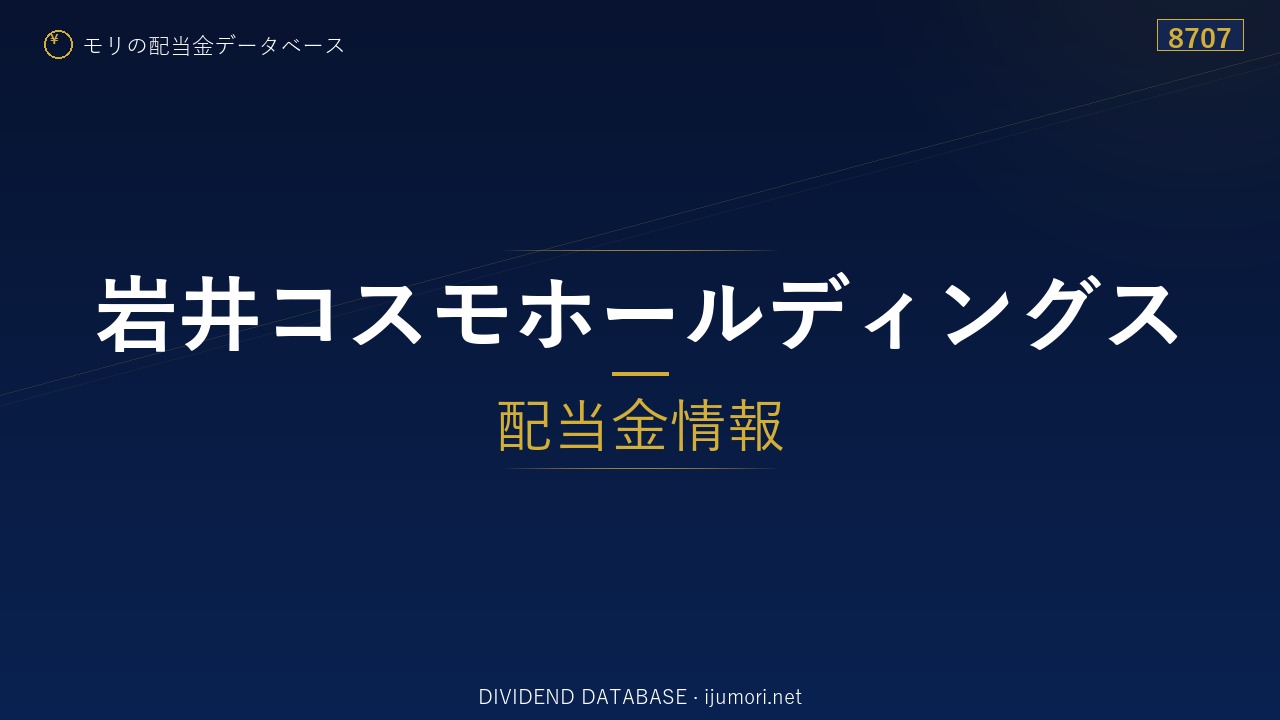 ¥ モリの配当金データベース

8707

岩井コスモホールディングス

配当金情報

DIVIDEND DATABASE · ijumori.net